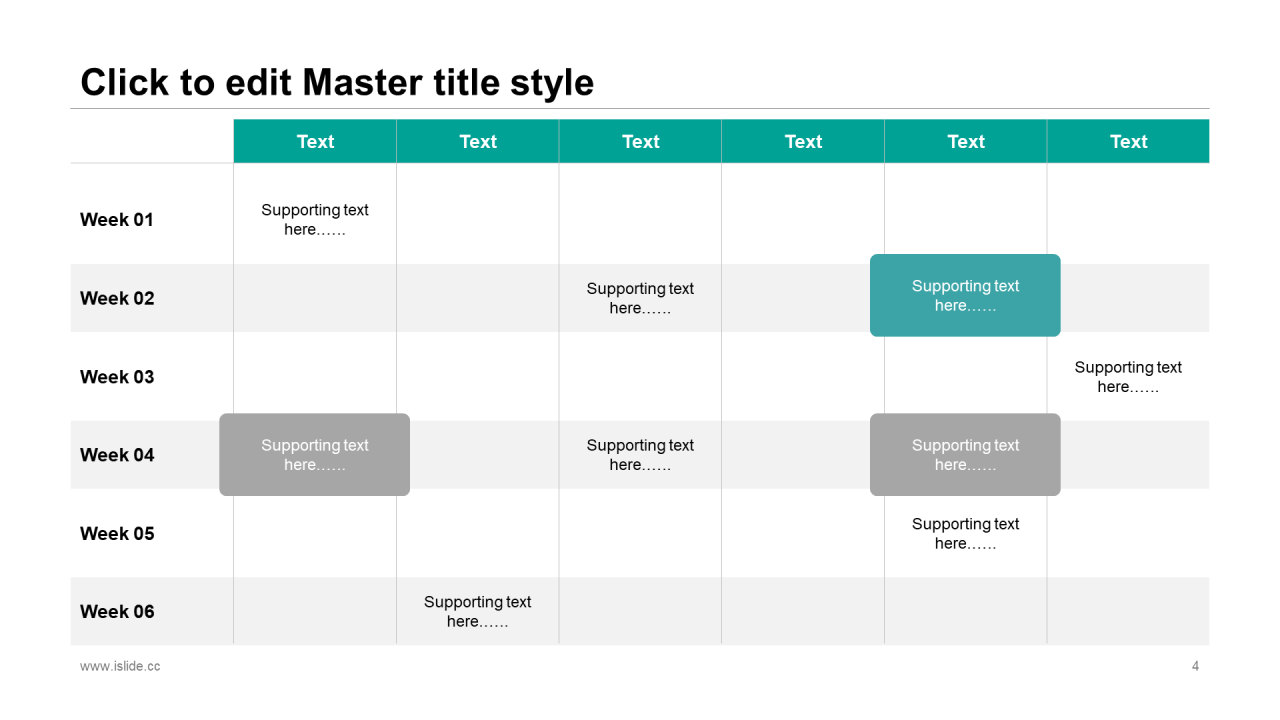 Click to edit Master title style

| | Text | Text | Text | Text | Text | Text |
|---|---|---|---|---|---|---|
| Week 01 | Supporting text here…… | | | | | |
| Week 02 | | | Supporting text here…… | | Supporting text here…… | |
| Week 03 | | | | | | Supporting text here…… |
| Week 04 | Supporting text here…… | | Supporting text here…… | | Supporting text here…… | |
| Week 05 | | | | | Supporting text here…… | |
| Week 06 | | Supporting text here…… | | | | |

www.islide.cc

4